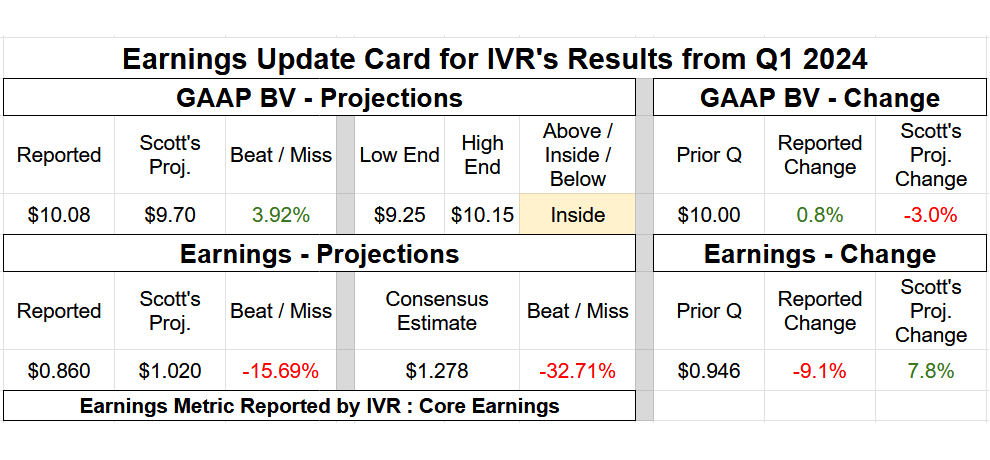 Earnings Update Card for IVR's Results from Q1 2024

GAAP BV - Projections

| Reported | Scott's Proj. | Beat / Miss | Low End | High End | Above / Inside / Below |
|---|---|---|---|---|---|
| $10.08 | $9.70 | 3.92% | $9.25 | $10.15 | Inside |

GAAP BV - Change

| Prior Q | Reported Change | Scott's Proj. Change |
|---|---|---|
| $10.00 | 0.8% | -3.0% |

Earnings - Projections

| Reported | Scott's Proj. | Beat / Miss | Consensus Estimate | Beat / Miss |
|---|---|---|---|---|
| $0.860 | $1.020 | -15.69% | $1.278 | -32.71% |

Earnings - Change

| Prior Q | Reported Change | Scott's Proj. Change |
|---|---|---|
| $0.946 | -9.1% | 7.8% |

Earnings Metric Reported by IVR : Core Earnings